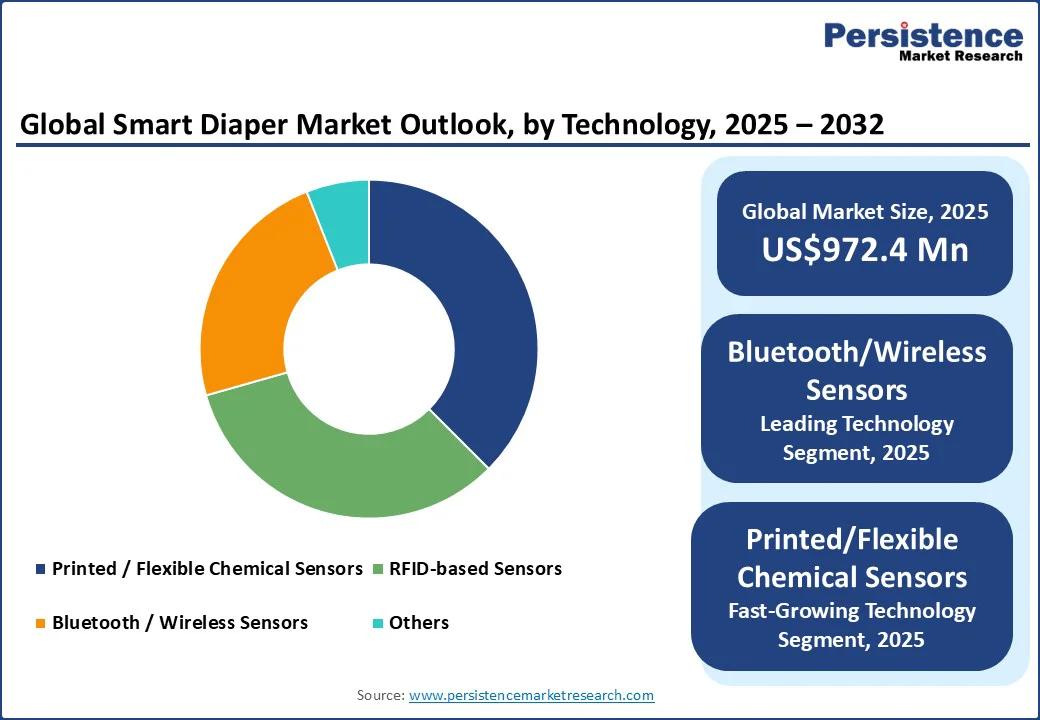 Persistence
Market Research

Global Smart Diaper Market Outlook, by Technology, 2025 – 2032

Printed / Flexible Chemical Sensors
RFID-based Sensors
Bluetooth / Wireless Sensors
Others

Global Market Size, 2025
US$972.4 Mn

Bluetooth/Wireless Sensors
Leading Technology Segment, 2025

Printed/Flexible Chemical Sensors
Fast-Growing Technology Segment, 2025

Source: www.persistencemarketresearch.com